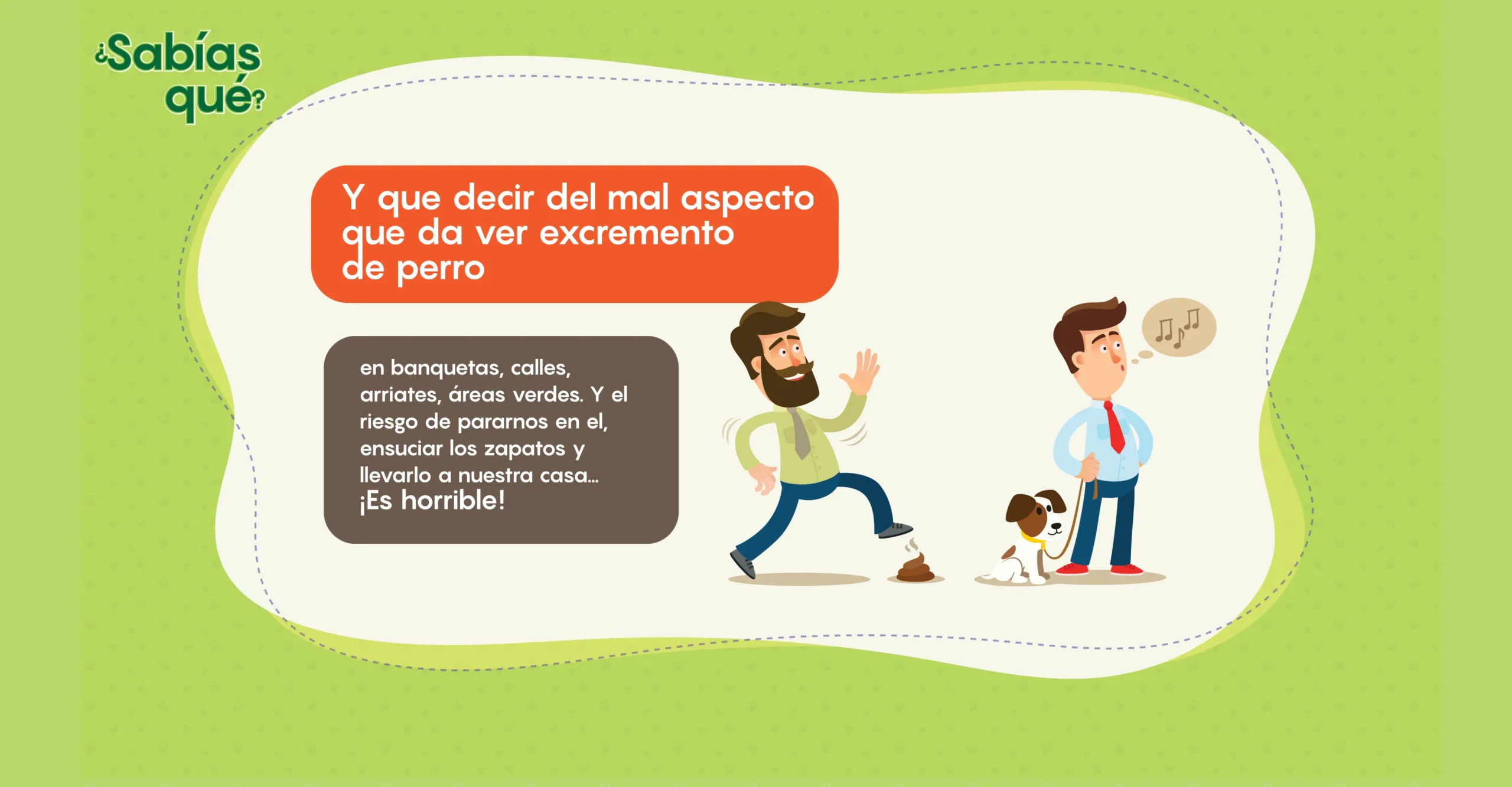 ¿Sabías qué?

Y que decir del mal aspecto que da ver excremento de perro

en banquetas, calles, arriates, áreas verdes. Y el riesgo de pararnos en el, ensuciar los zapatos y llevarlo a nuestra casa...
¡Es horrible!